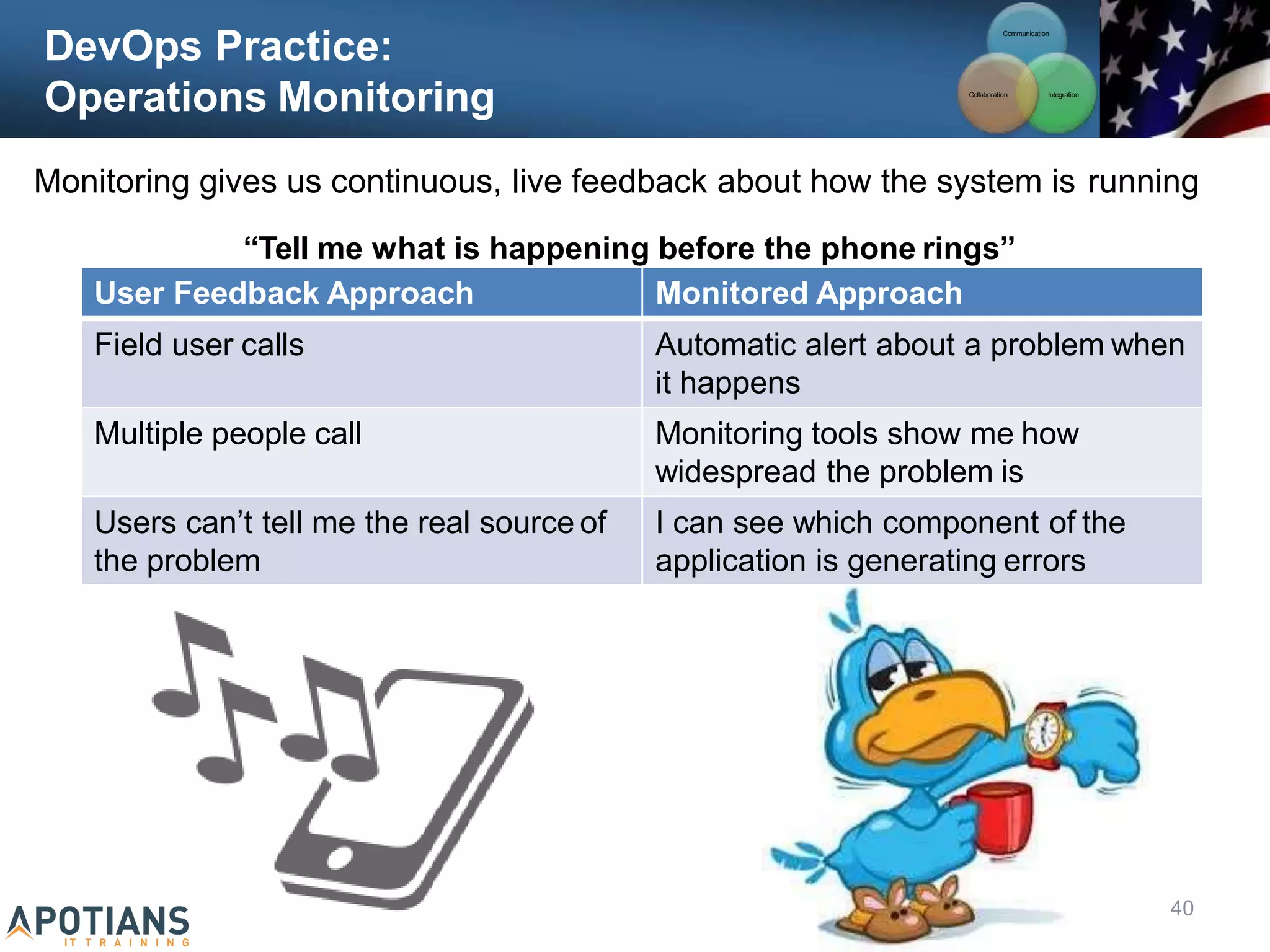 DevOps Practice:
Operations Monitoring

Communication
Collaboration
Integration

Monitoring gives us continuous, live feedback about how the system is running

“Tell me what is happening before the phone rings”

| User Feedback Approach | Monitored Approach |
|---|---|
| Field user calls | Automatic alert about a problem when it happens |
| Multiple people call | Monitoring tools show me how widespread the problem is |
| Users can’t tell me the real source of the problem | I can see which component of the application is generating errors |

APOTIANS
IT TRAINING

40